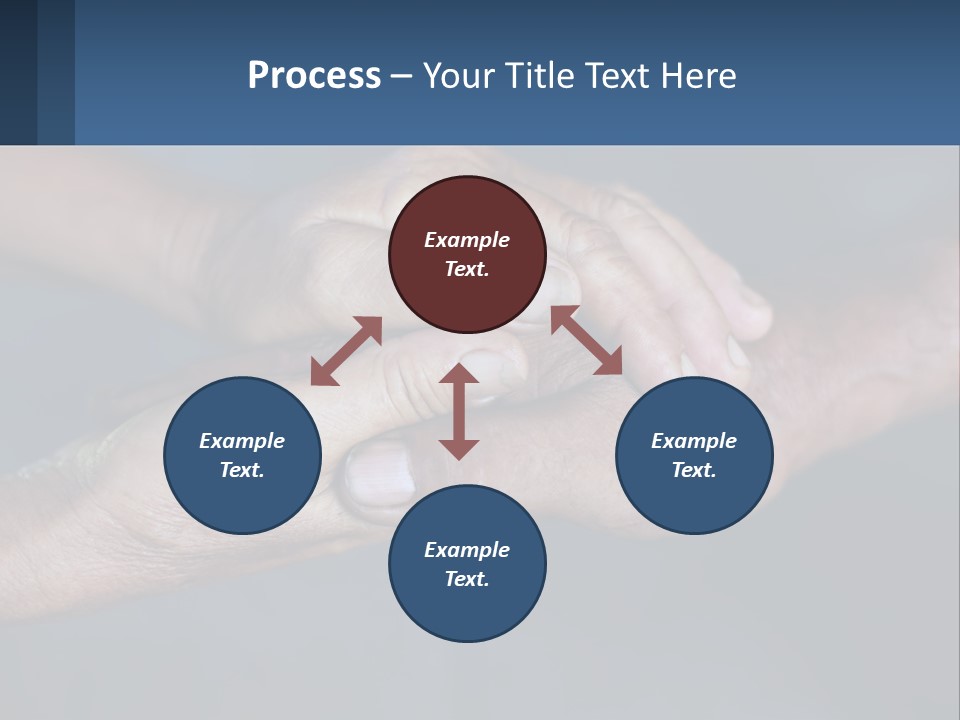 Process – Your Title Text Here

Example Text.

Example Text.

Example Text.

Example Text.